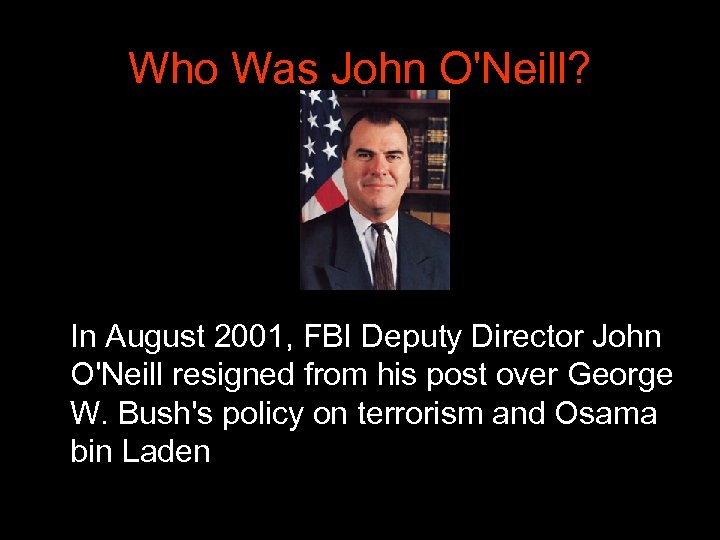 Who Was John O'Neill?

In August 2001, FBI Deputy Director John O'Neill resigned from his post over George W. Bush's policy on terrorism and Osama bin Laden